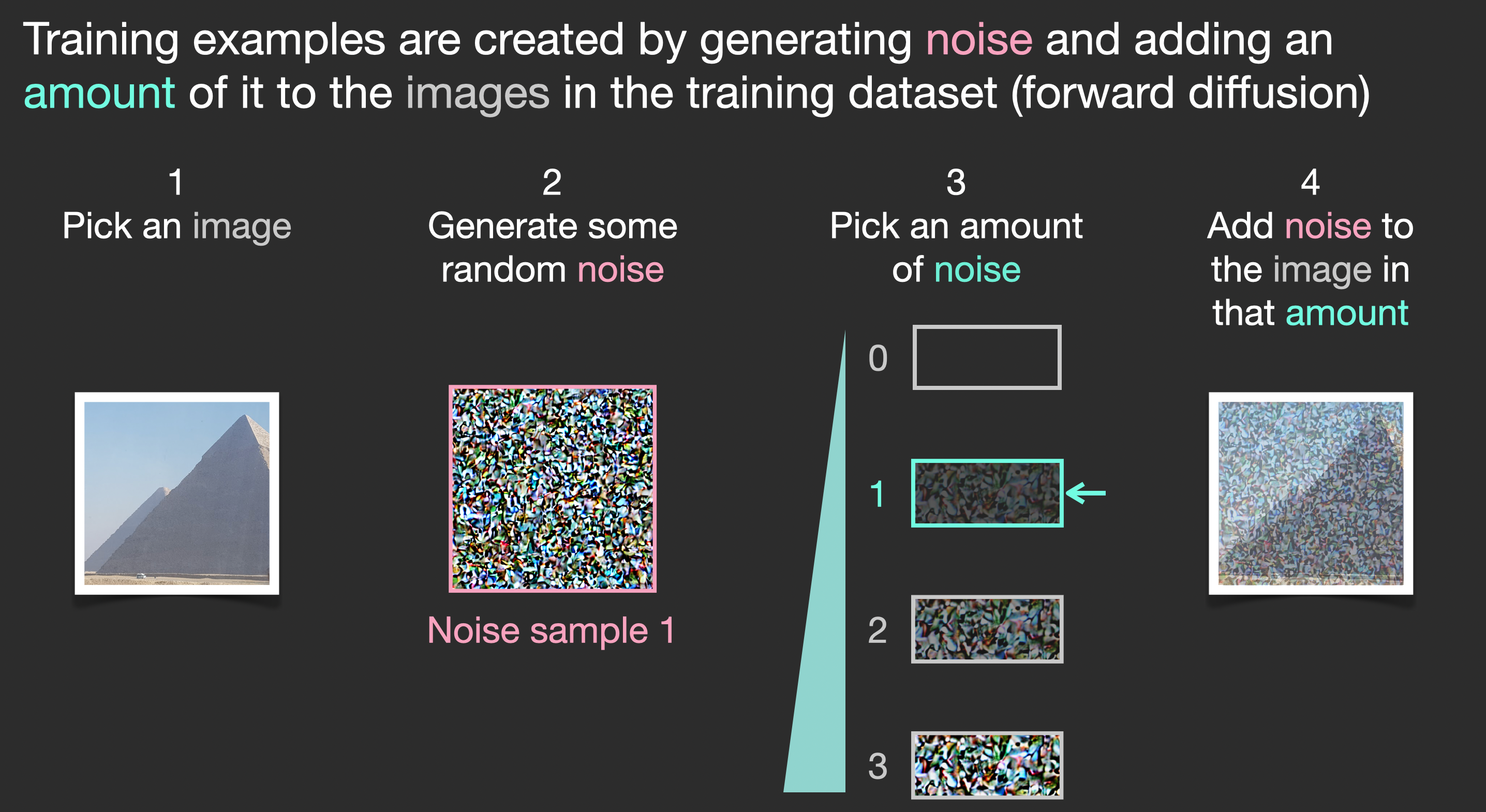 Training examples are created by generating noise and adding an amount of it to the images in the training dataset (forward diffusion)

1
Pick an image

2
Generate some random noise

Noise sample 1

3
Pick an amount of noise

0

1

2

3

4
Add noise to the image in that amount